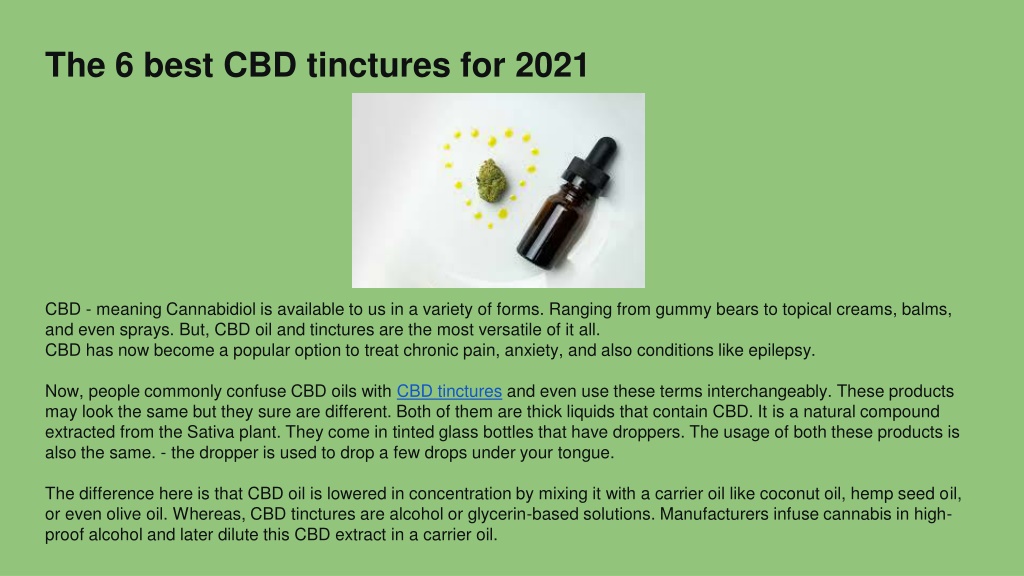 The 6 best CBD tinctures for 2021

CBD - meaning Cannabidiol is available to us in a variety of forms. Ranging from gummy bears to topical creams, balms, and even sprays. But, CBD oil and tinctures are the most versatile of it all.
CBD has now become a popular option to treat chronic pain, anxiety, and also conditions like epilepsy.

Now, people commonly confuse CBD oils with CBD tinctures and even use these terms interchangeably. These products may look the same but they sure are different. Both of them are thick liquids that contain CBD. It is a natural compound extracted from the Sativa plant. They come in tinted glass bottles that have droppers. The usage of both these products is also the same. - the dropper is used to drop a few drops under your tongue.

The difference here is that CBD oil is lowered in concentration by mixing it with a carrier oil like coconut oil, hemp seed oil, or even olive oil. Whereas, CBD tinctures are alcohol or glycerin-based solutions. Manufacturers infuse cannabis in high-proof alcohol and later dilute this CBD extract in a carrier oil.